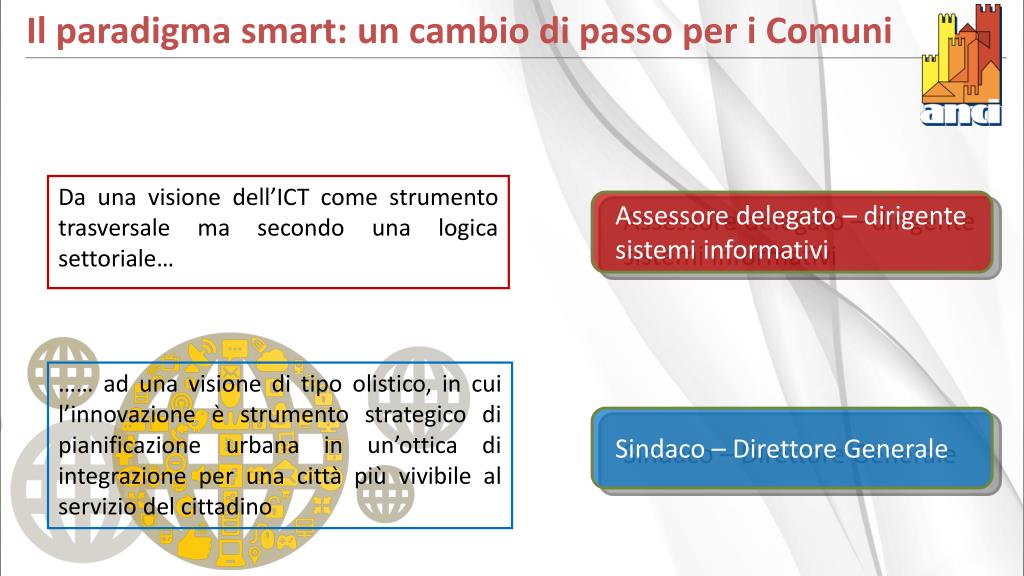 Il paradigma smart: un cambio di passo per i Comuni

anci

Da una visione dell'ICT come strumento trasversale ma secondo una logica settoriale…

Assessore delegato – dirigente sistemi informativi

….. ad una visione di tipo olistico, in cui l'innovazione è strumento strategico di pianificazione urbana in un'ottica di integrazione per una città più vivibile al servizio del cittadino

Sindaco – Direttore Generale